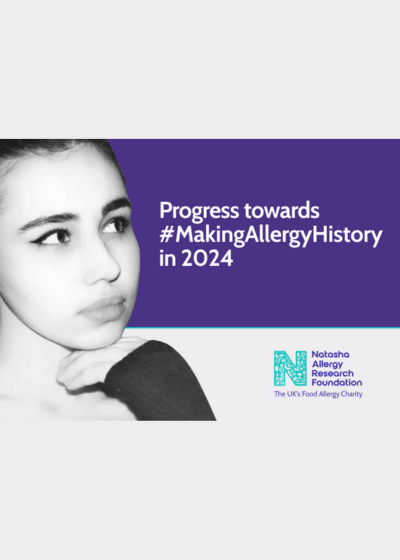 Progress towards #MakingAllergyHistory in 2024

N Natasha Allergy Research Foundation
The UK's Food Allergy Charity